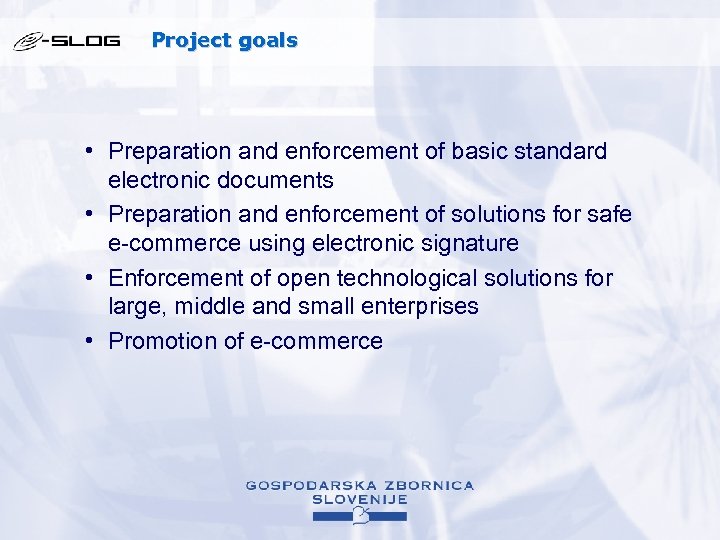 e-SLOG Project goals

• Preparation and enforcement of basic standard electronic documents
• Preparation and enforcement of solutions for safe e-commerce using electronic signature
• Enforcement of open technological solutions for large, middle and small enterprises
• Promotion of e-commerce

GOSPODARSKA ZBORNICA SLOVENIJE